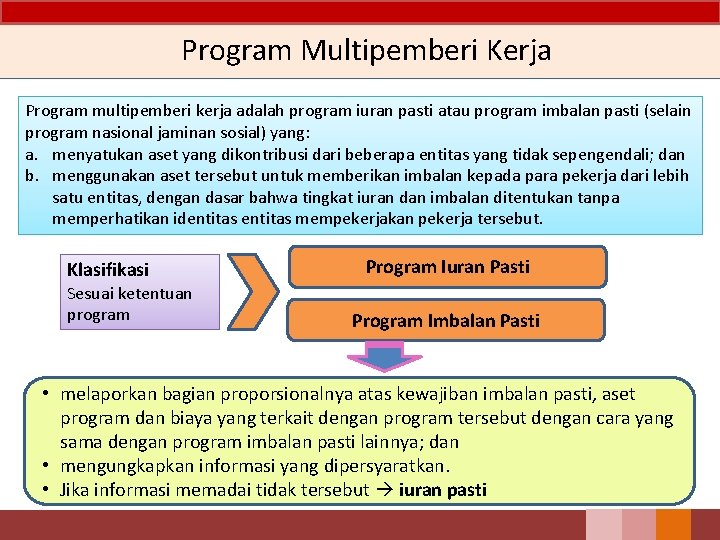 Program Multipemberi Kerja

Program multipemberi kerja adalah program iuran pasti atau program imbalan pasti (selain program nasional jaminan sosial) yang:
a. menyatukan aset yang dikontribusi dari beberapa entitas yang tidak sepengendali; dan
b. menggunakan aset tersebut untuk memberikan imbalan kepada para pekerja dari lebih satu entitas, dengan dasar bahwa tingkat iuran dan imbalan ditentukan tanpa memperhatikan identitas entitas mempekerjakan pekerja tersebut.

Klasifikasi
Sesuai ketentuan program

Program Iuran Pasti

Program Imbalan Pasti

• melaporkan bagian proporsionalnya atas kewajiban imbalan pasti, aset program dan biaya yang terkait dengan program tersebut dengan cara yang sama dengan program imbalan pasti lainnya; dan
• mengungkapkan informasi yang dipersyaratkan.
• Jika informasi memadai tidak tersebut → iuran pasti